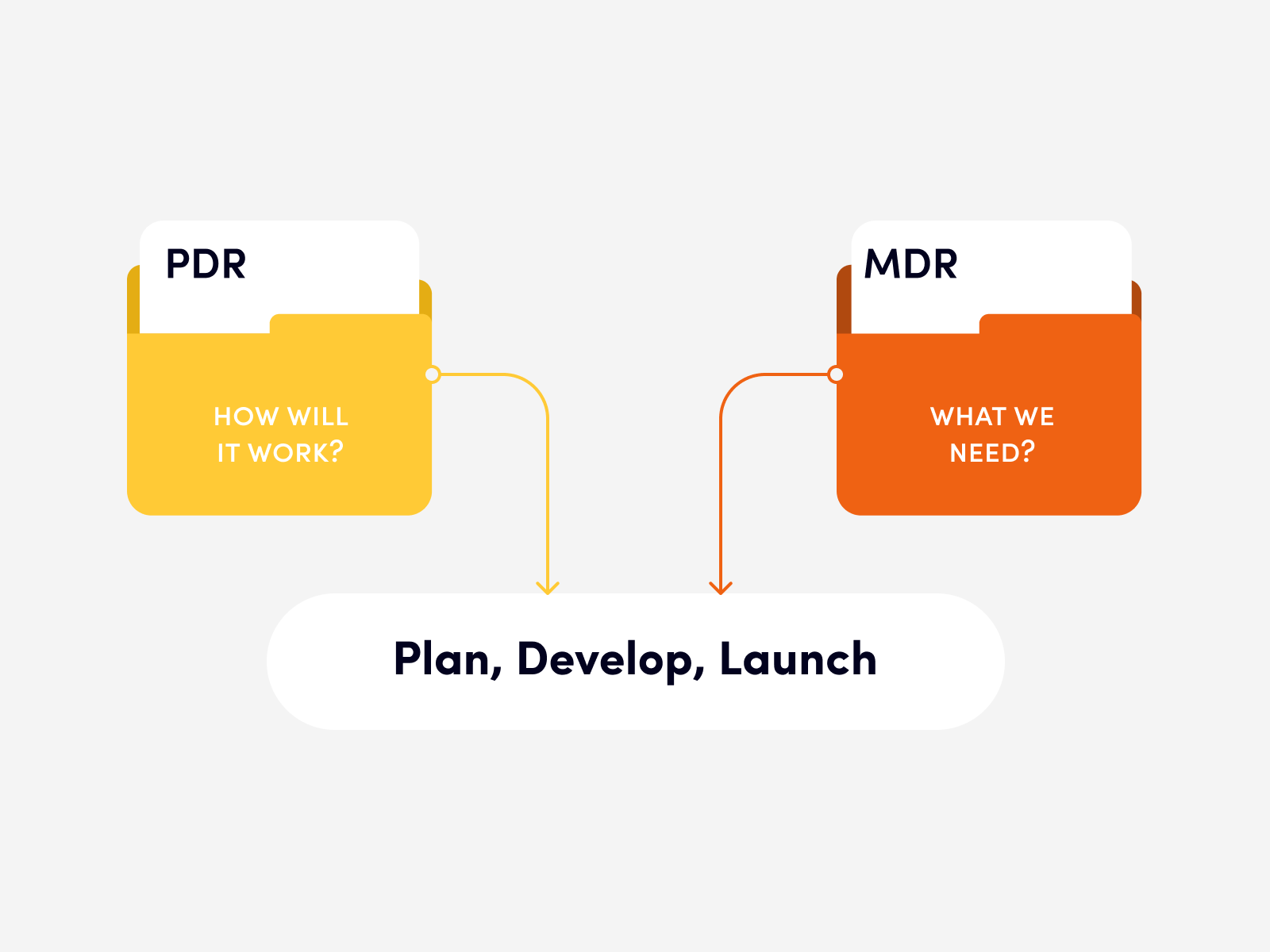 PDR

HOW WILL IT WORK?

MDR

WHAT WE NEED?

Plan, Develop, Launch